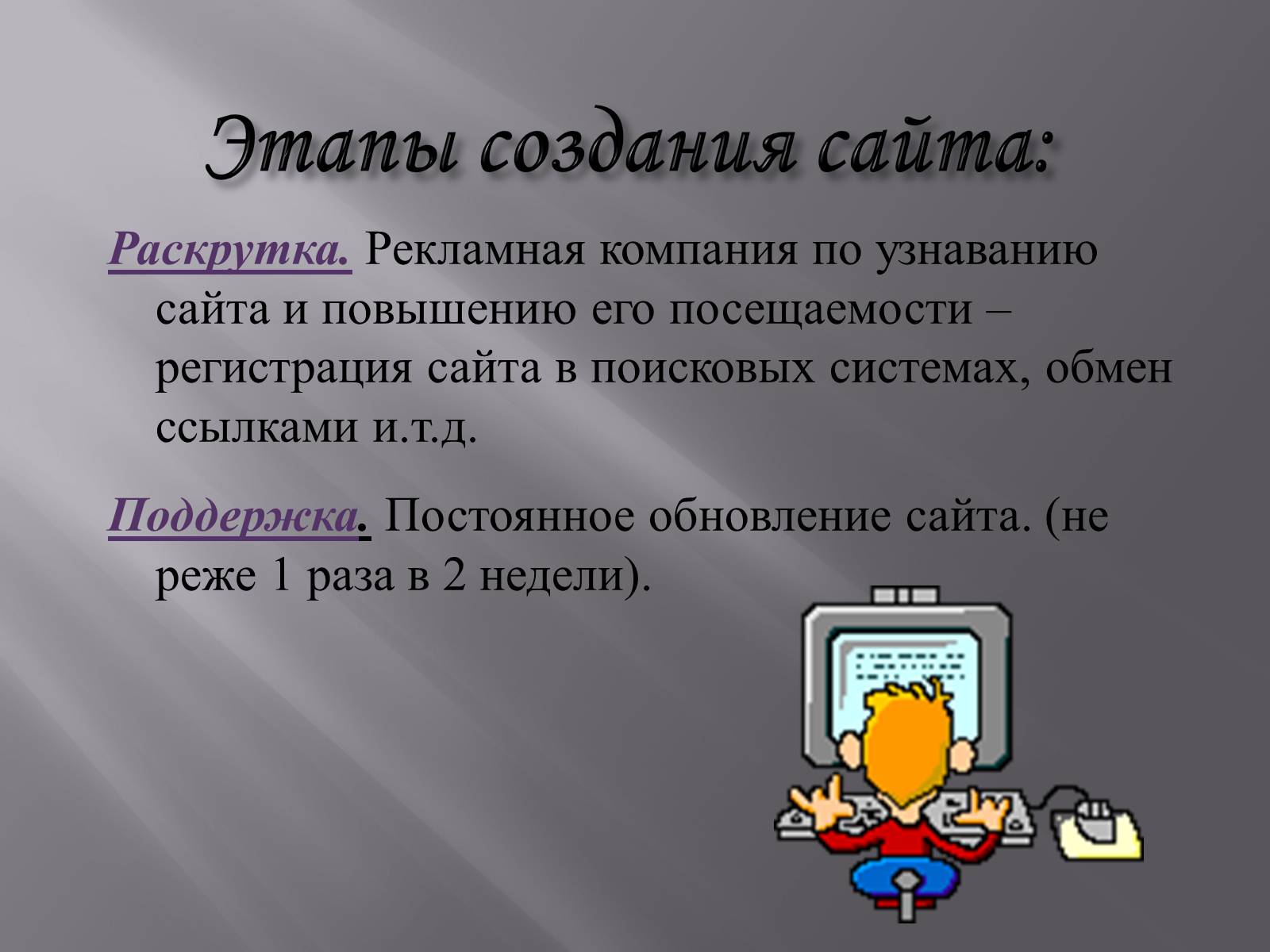 Этапы создания сайта:

Раскрутка. Рекламная компания по узнаванию сайта и повышению его посещаемости – регистрация сайта в поисковых системах, обмен ссылками и.т.д.

Поддержка. Постоянное обновление сайта. (не реже 1 раза в 2 недели).